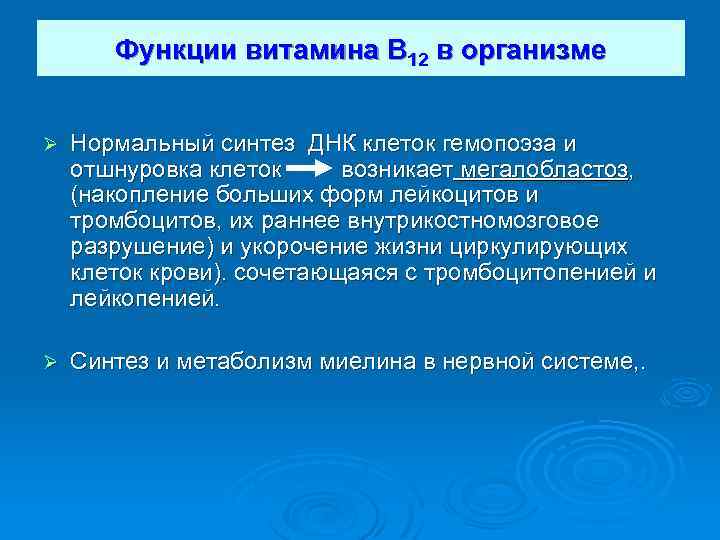 Функции витамина $B_{12}$ в организме

➢ Нормальный синтез ДНК клеток гемопоэза и отшнуровка клеток → возникает мегалобластоз, (накопление больших форм лейкоцитов и тромбоцитов, их раннее внутрикостномозговое разрушение) и укорочение жизни циркулирующих клеток крови). сочетающаяся с тромбоцитопенией и лейкопенией.

➢ Синтез и метаболизм миелина в нервной системе,.